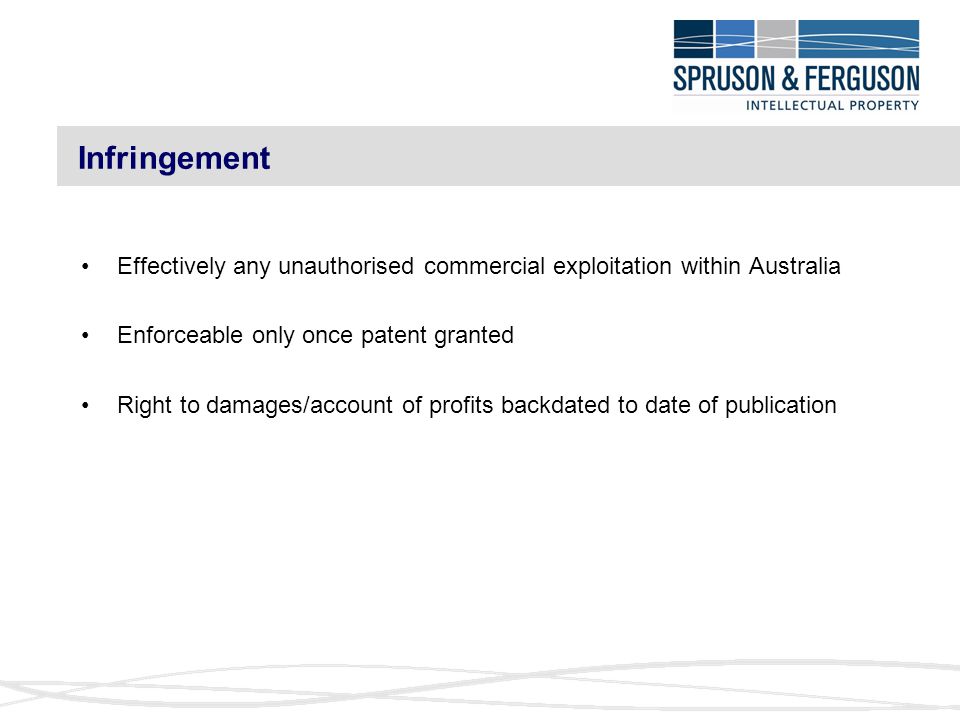 SPRUSON & FERGUSON
INTELLECTUAL PROPERTY

Infringement

• Effectively any unauthorised commercial exploitation within Australia

• Enforceable only once patent granted

• Right to damages/account of profits backdated to date of publication